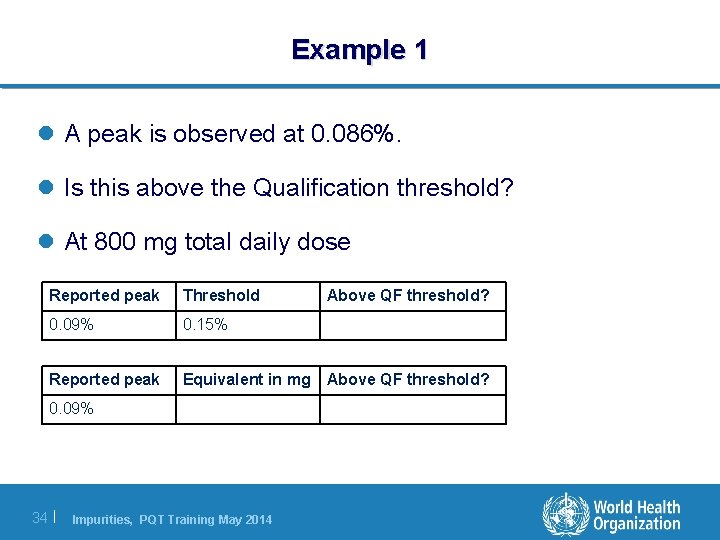 Example 1

A peak is observed at 0.086%.

Is this above the Qualification threshold?

At 800 mg total daily dose

| Reported peak | Threshold | Above QF threshold? |
|---|---|---|
| 0.09% | 0.15% | |

| Reported peak | Equivalent in mg | Above QF threshold? |
|---|---|---|
| 0.09% | | |

34 | Impurities, PQT Training May 2014

World Health Organization